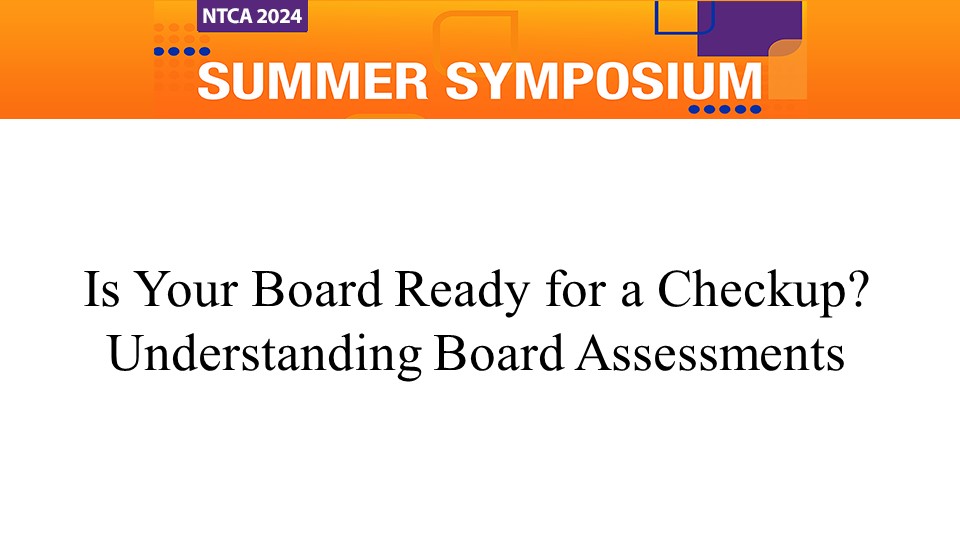 NTCA 2024
SUMMER SYMPOSIUM

Is Your Board Ready for a Checkup?
Understanding Board Assessments